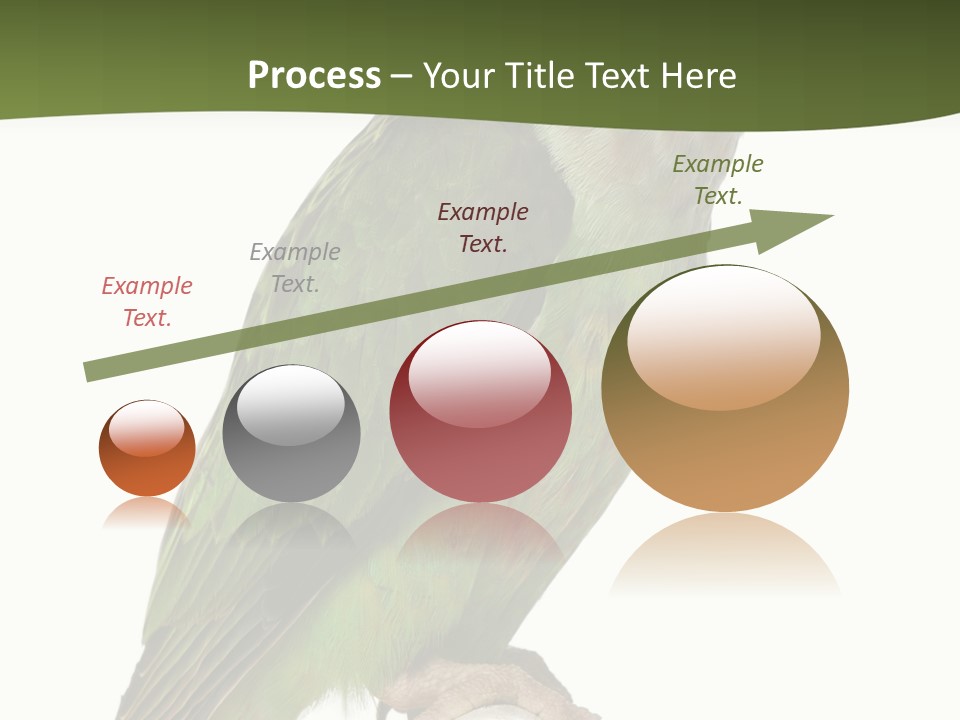 Process – Your Title Text Here

Example Text.

Example Text.

Example Text.

Example Text.